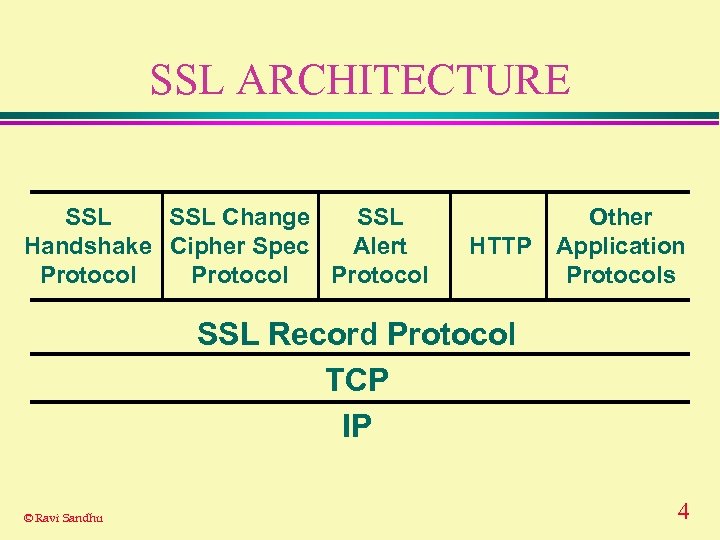 SSL ARCHITECTURE

| SSL Handshake Protocol | SSL Change Cipher Spec Protocol | SSL Alert Protocol | HTTP | Other Application Protocols |
|---|---|---|---|---|

SSL Record Protocol

TCP

IP

© Ravi Sandhu

4